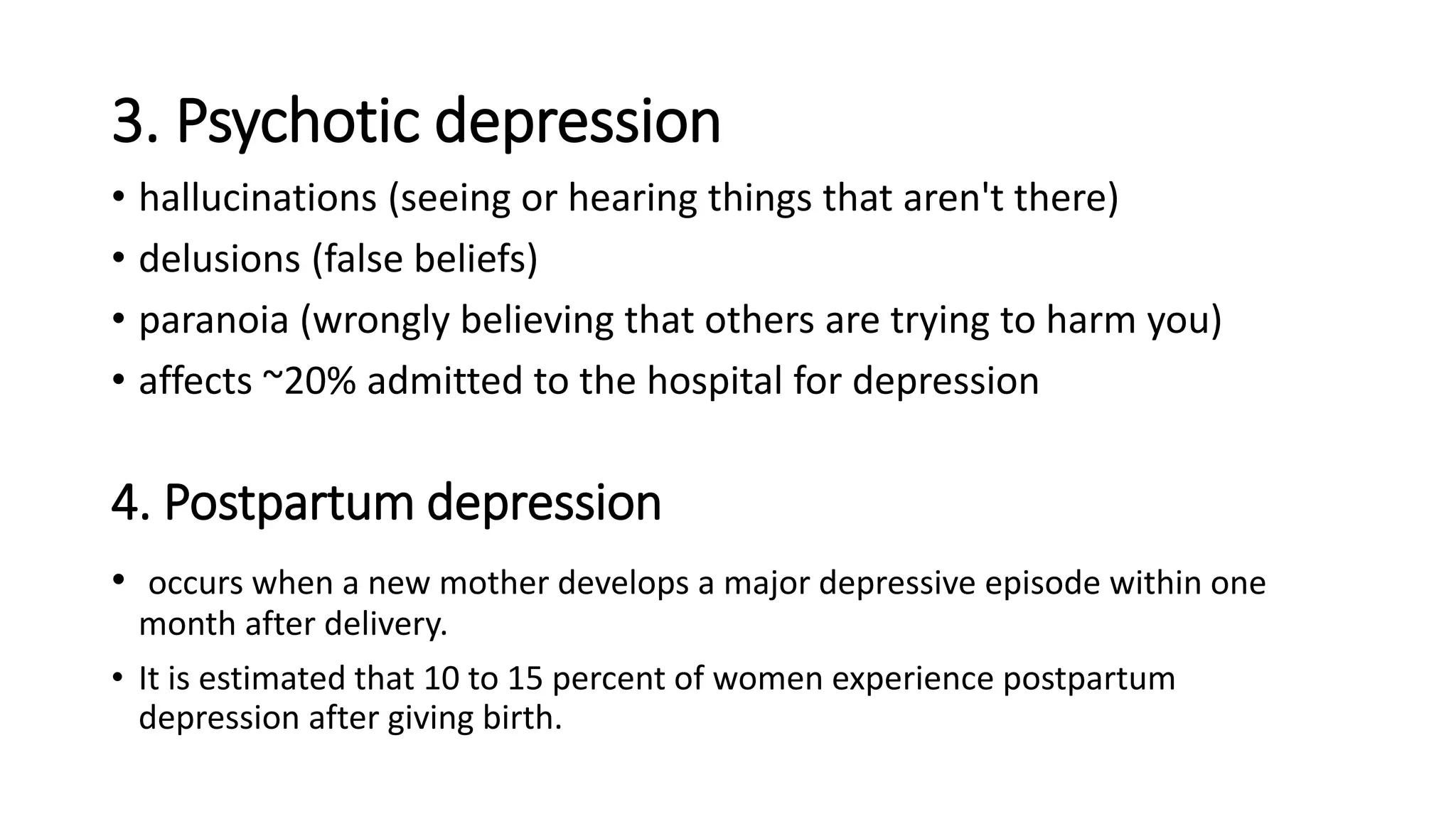 3. Psychotic depression

• hallucinations (seeing or hearing things that aren't there)
• delusions (false beliefs)
• paranoia (wrongly believing that others are trying to harm you)
• affects ~20% admitted to the hospital for depression

4. Postpartum depression

• occurs when a new mother develops a major depressive episode within one month after delivery.
• It is estimated that 10 to 15 percent of women experience postpartum depression after giving birth.